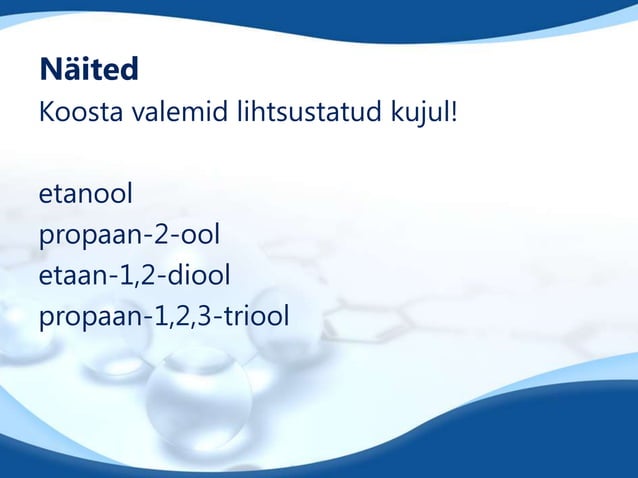 Näited
Koosta valemid lihtsustatud kujul!

etanool
propaan-2-ool
etaan-1,2-diool
propaan-1,2,3-triool